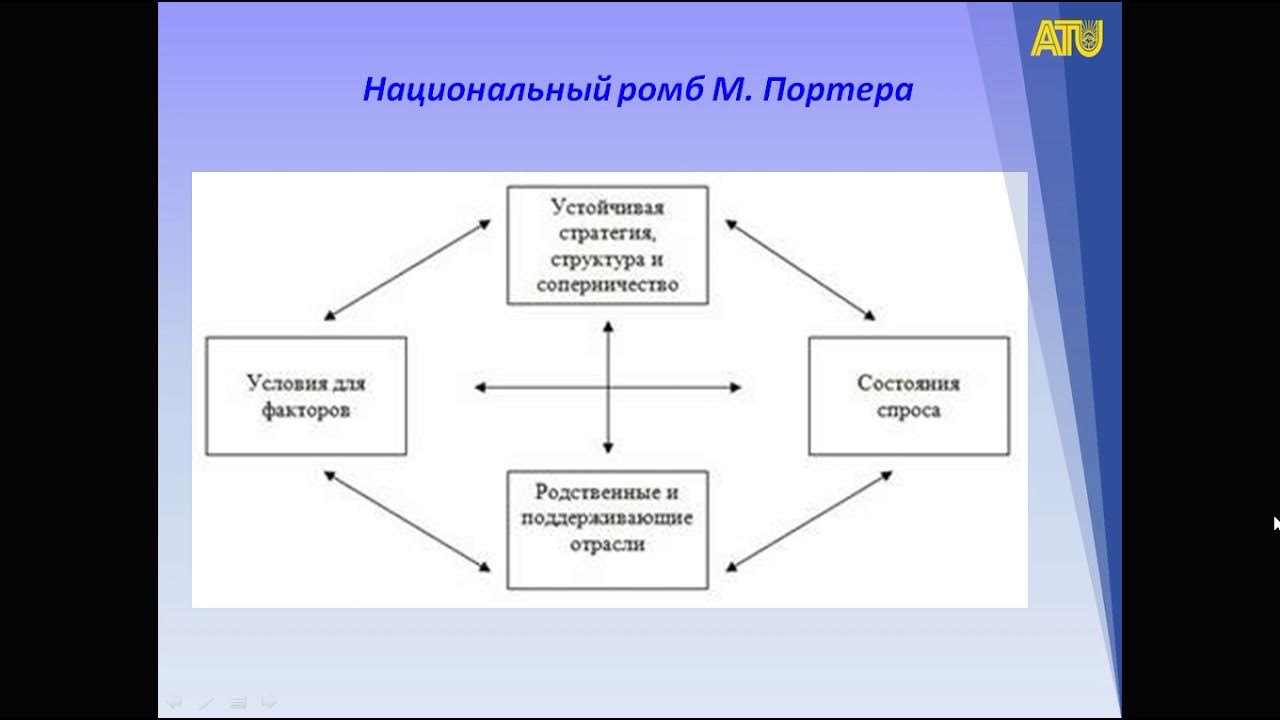 ATU

Национальный ромб М. Портера

Устойчивая стратегия, структура и соперничество

Условия для факторов

Состояния спроса

Родственные и поддерживающие отрасли